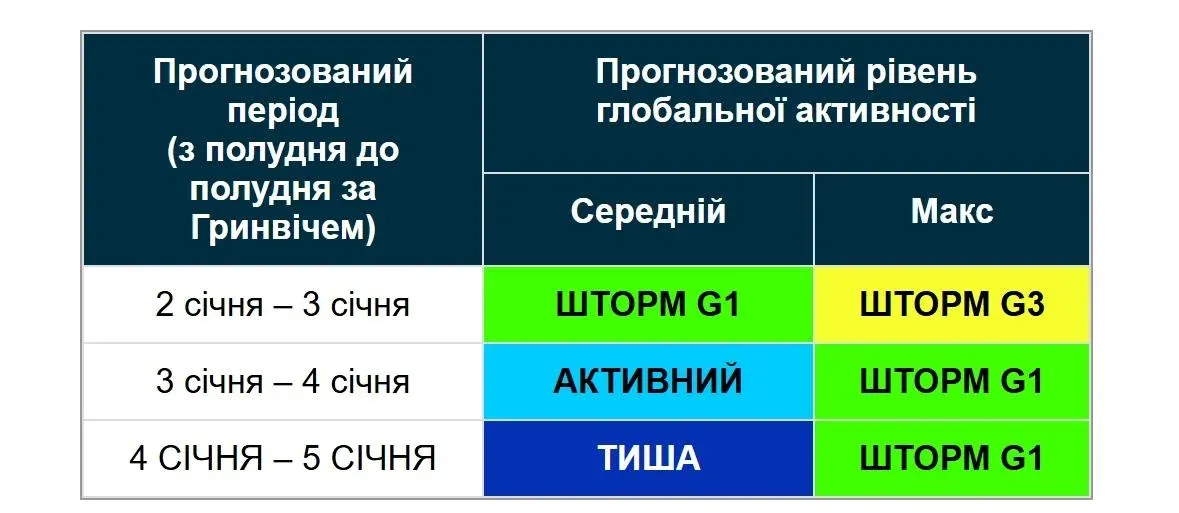 | Прогнозований період (з полудня до полудня за Гринвічем) | Прогнозований рівень глобальної активності | |
|---|---|---|
| | Середній | Макс |
| 2 січня – 3 січня | ШТОРМ G1 | ШТОРМ G3 |
| 3 січня – 4 січня | АКТИВНИЙ | ШТОРМ G1 |
| 4 СІЧНЯ – 5 СІЧНЯ | ТИША | ШТОРМ G1 |